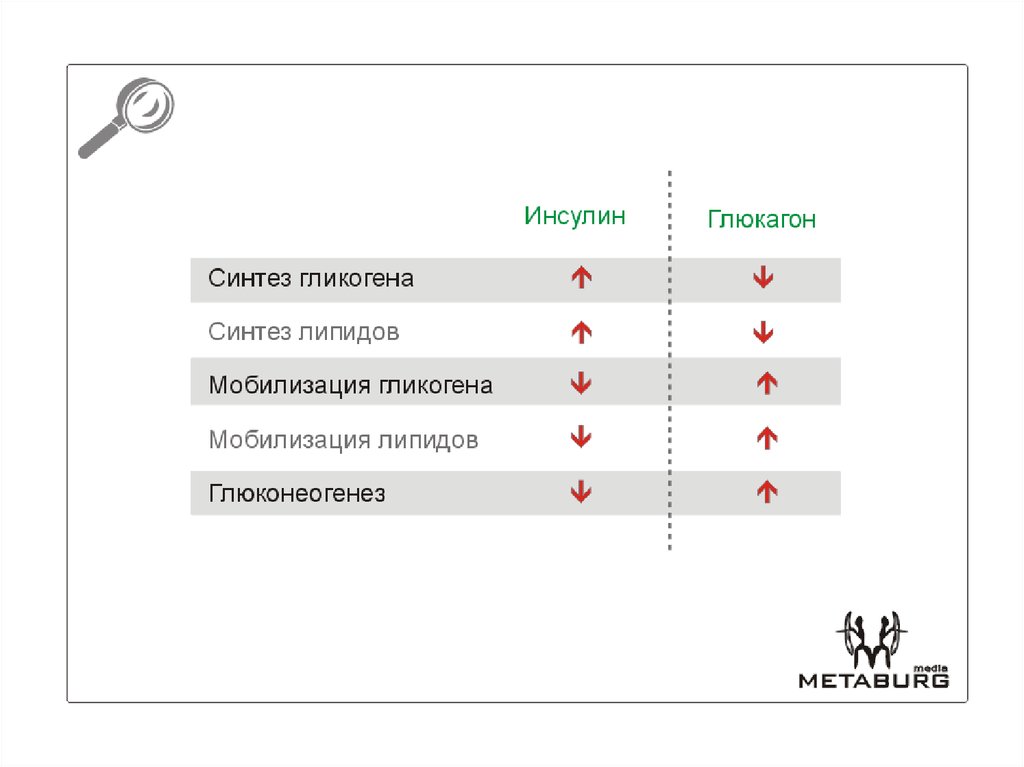 |  | Инсулин | Глюкагон |
|---|---|---|
| Синтез гликогена | ↑ | ↓ |
| Синтез липидов | ↑ | ↓ |
| Мобилизация гликогена | ↓ | ↑ |
| Мобилизация липидов | ↓ | ↑ |
| Глюконеогенез | ↓ | ↑ |

media
METABURG